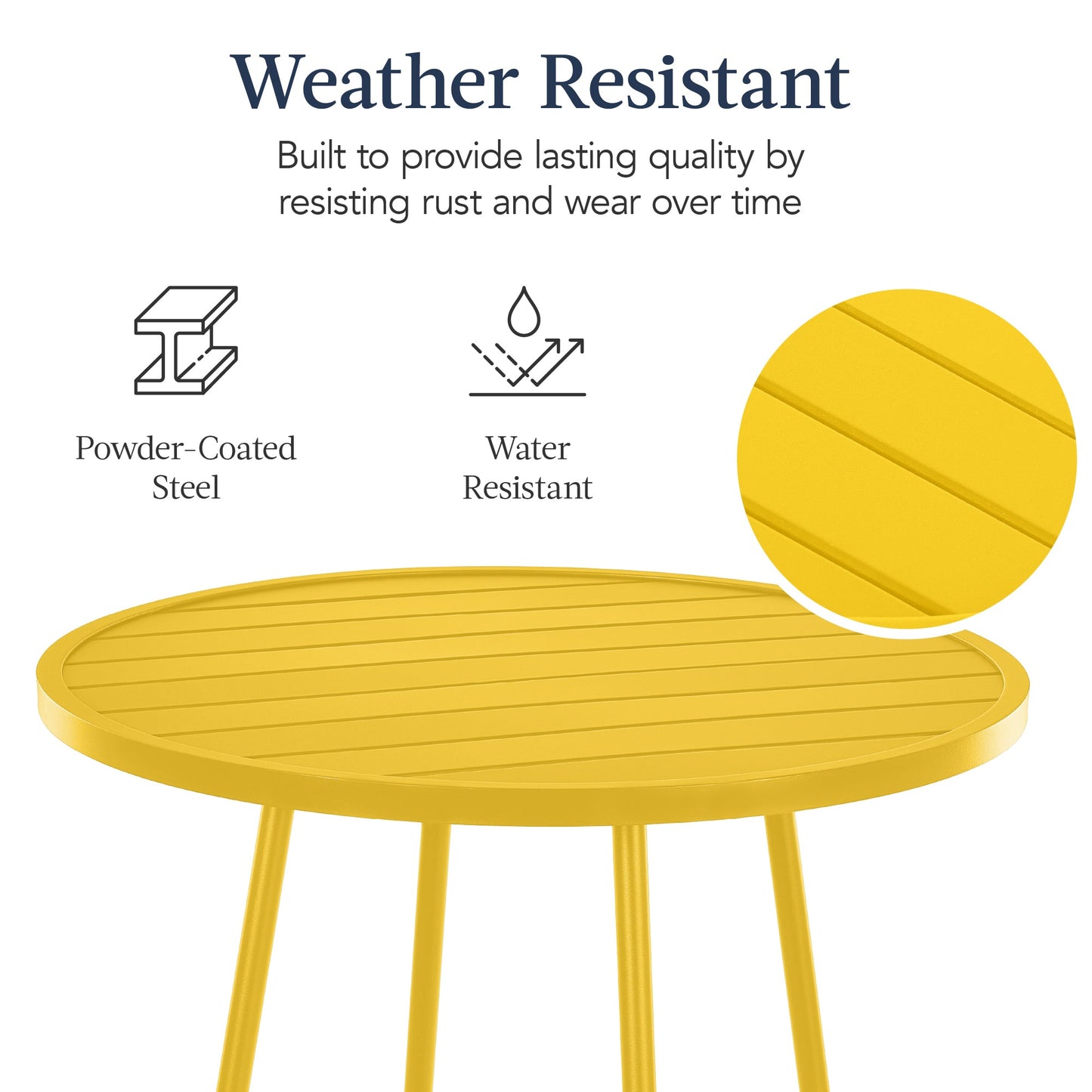 Weather Resistant

Built to provide lasting quality by resisting rust and wear over time

Powder-Coated Steel

Water Resistant